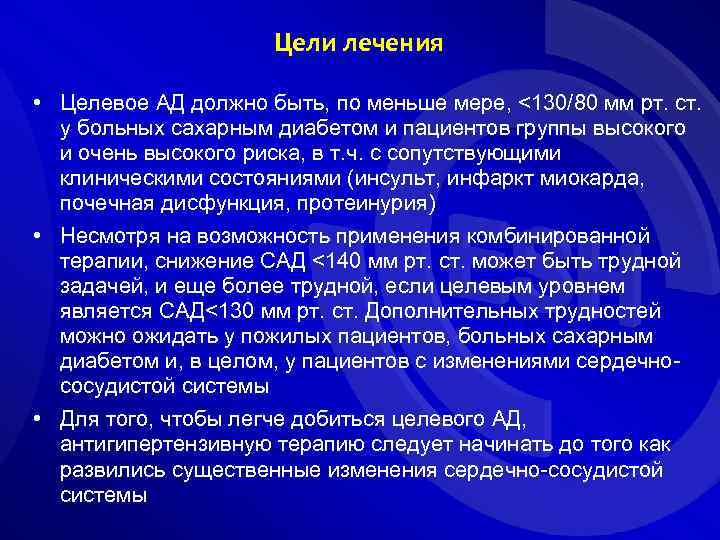 Цели лечения

• Целевое АД должно быть, по меньше мере, <130/80 мм рт. ст. у больных сахарным диабетом и пациентов группы высокого и очень высокого риска, в т.ч. с сопутствующими клиническими состояниями (инсульт, инфаркт миокарда, почечная дисфункция, протеинурия)

• Несмотря на возможность применения комбинированной терапии, снижение САД <140 мм рт. ст. может быть трудной задачей, и еще более трудной, если целевым уровнем является САД<130 мм рт. ст. Дополнительных трудностей можно ожидать у пожилых пациентов, больных сахарным диабетом и, в целом, у пациентов с изменениями сердечно-сосудистой системы

• Для того, чтобы легче добиться целевого АД, антигипертензивную терапию следует начинать до того как развились существенные изменения сердечно-сосудистой системы